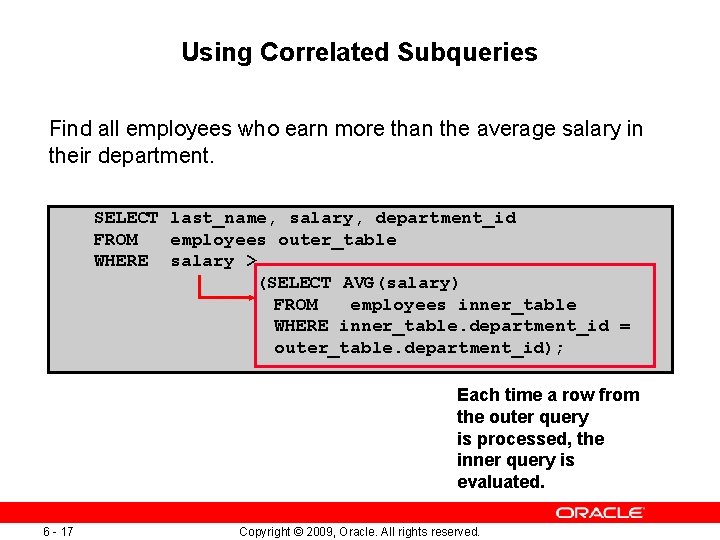 Using Correlated Subqueries

Find all employees who earn more than the average salary in their department.

SELECT last_name, salary, department_id
FROM employees outer_table
WHERE salary >
(SELECT AVG(salary)
FROM employees inner_table
WHERE inner_table.department_id =
outer_table.department_id);

Each time a row from the outer query is processed, the inner query is evaluated.

ORACLE

6 - 17

Copyright © 2009, Oracle. All rights reserved.